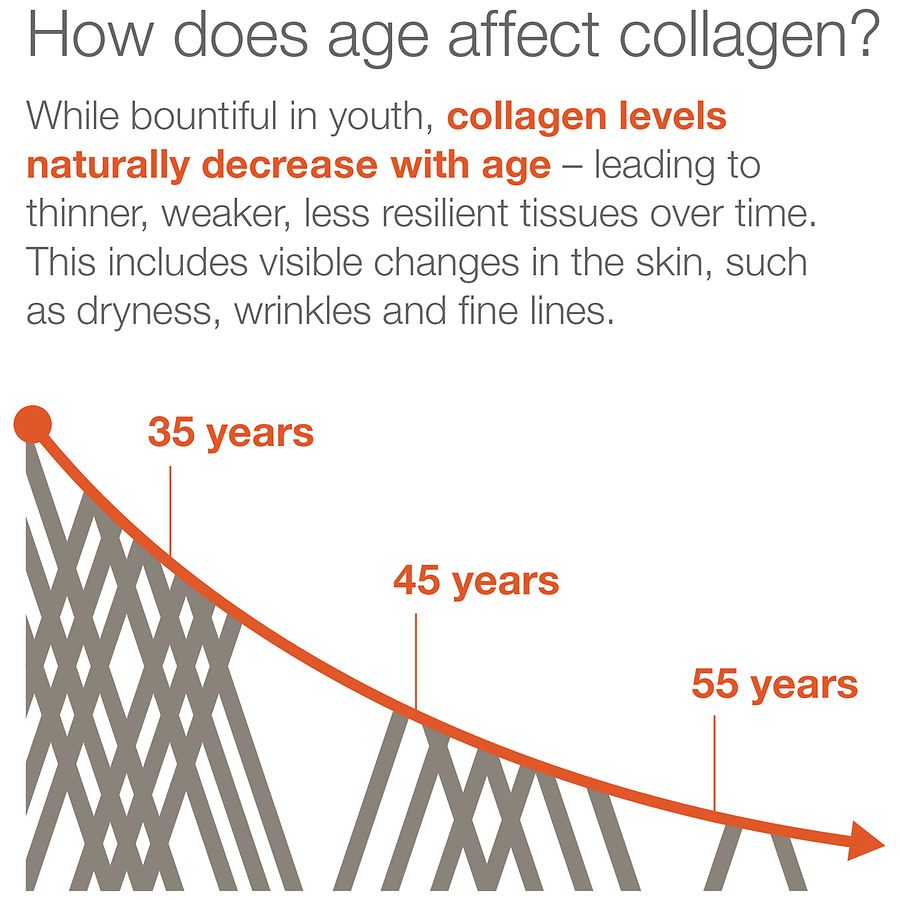 How does age affect collagen?

While bountiful in youth, collagen levels naturally decrease with age – leading to thinner, weaker, less resilient tissues over time. This includes visible changes in the skin, such as dryness, wrinkles and fine lines.

35 years

45 years

55 years